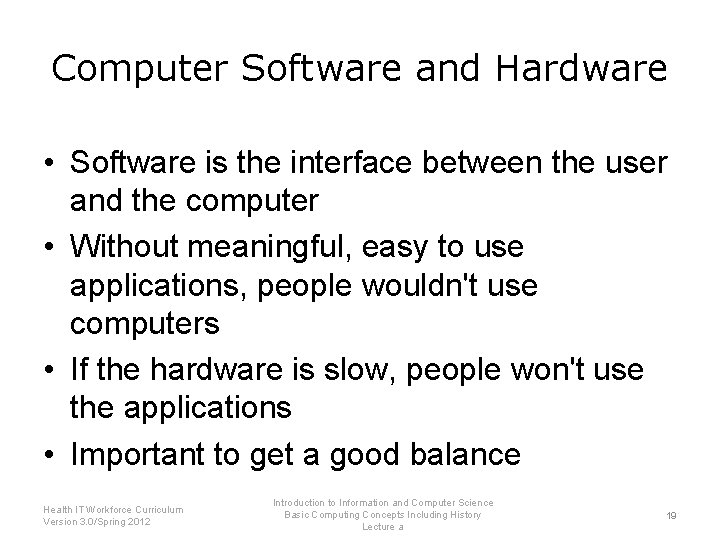 Computer Software and Hardware

• Software is the interface between the user and the computer
• Without meaningful, easy to use applications, people wouldn't use computers
• If the hardware is slow, people won't use the applications
• Important to get a good balance

Health IT Workforce Curriculum
Version 3.0/Spring 2012

Introduction to Information and Computer Science
Basic Computing Concepts Including History
Lecture a

19